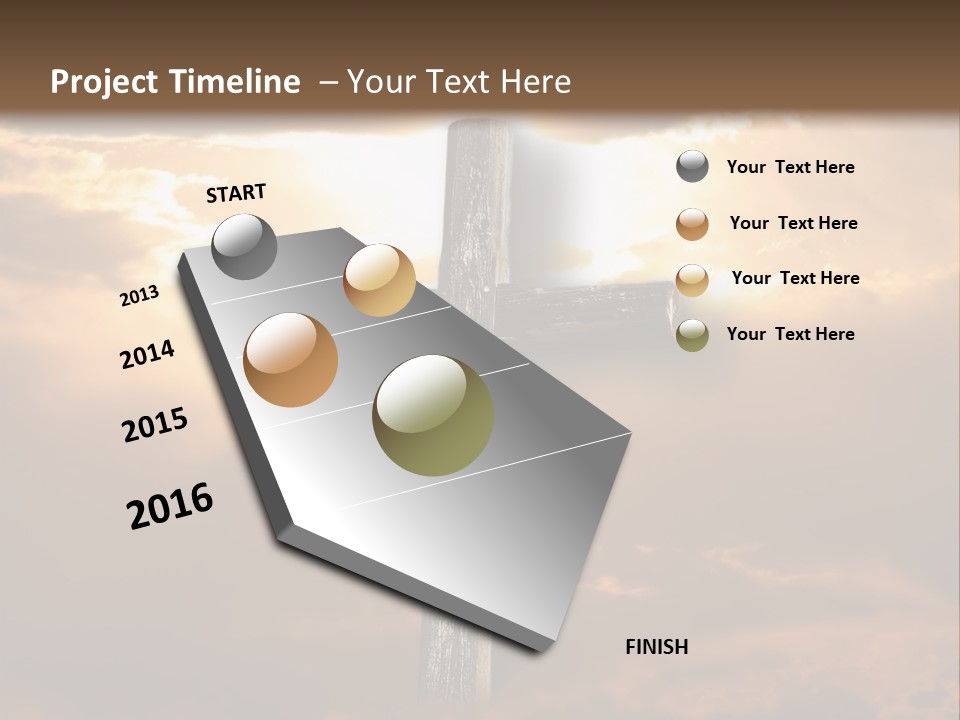 Project Timeline – Your Text Here

START

2013

2014

2015

2016

FINISH

Your Text Here

Your Text Here

Your Text Here

Your Text Here